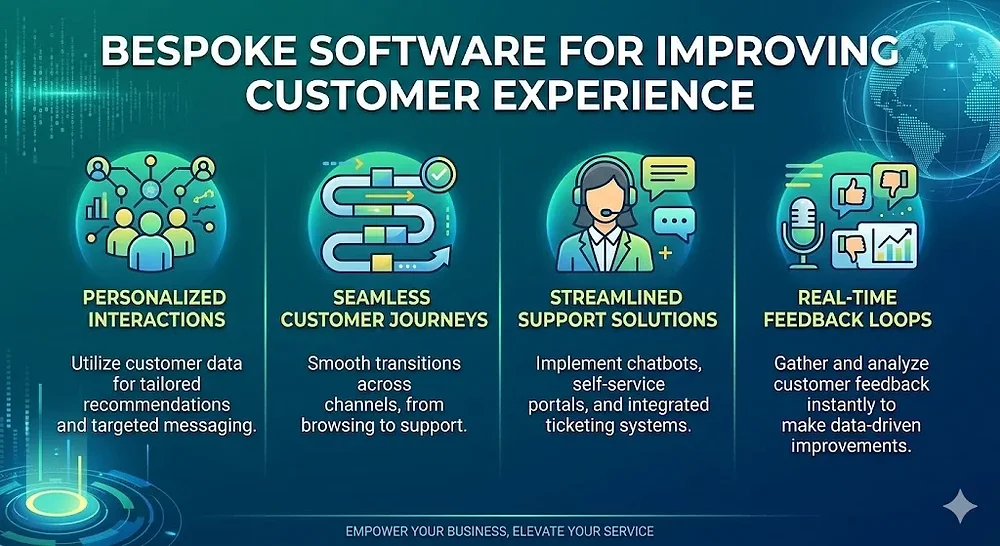 BESPOKE SOFTWARE FOR IMPROVING CUSTOMER EXPERIENCE

PERSONALIZED INTERACTIONS

Utilize customer data for tailored recommendations and targeted messaging.

SEAMLESS CUSTOMER JOURNEYS

Smooth transitions across channels, from browsing to support.

STREAMLINED SUPPORT SOLUTIONS

Implement chatbots, self-service portals, and integrated ticketing systems.

REAL-TIME FEEDBACK LOOPS

Gather and analyze customer feedback instantly to make data-driven improvements.

EMPOWER YOUR BUSINESS, ELEVATE YOUR SERVICE